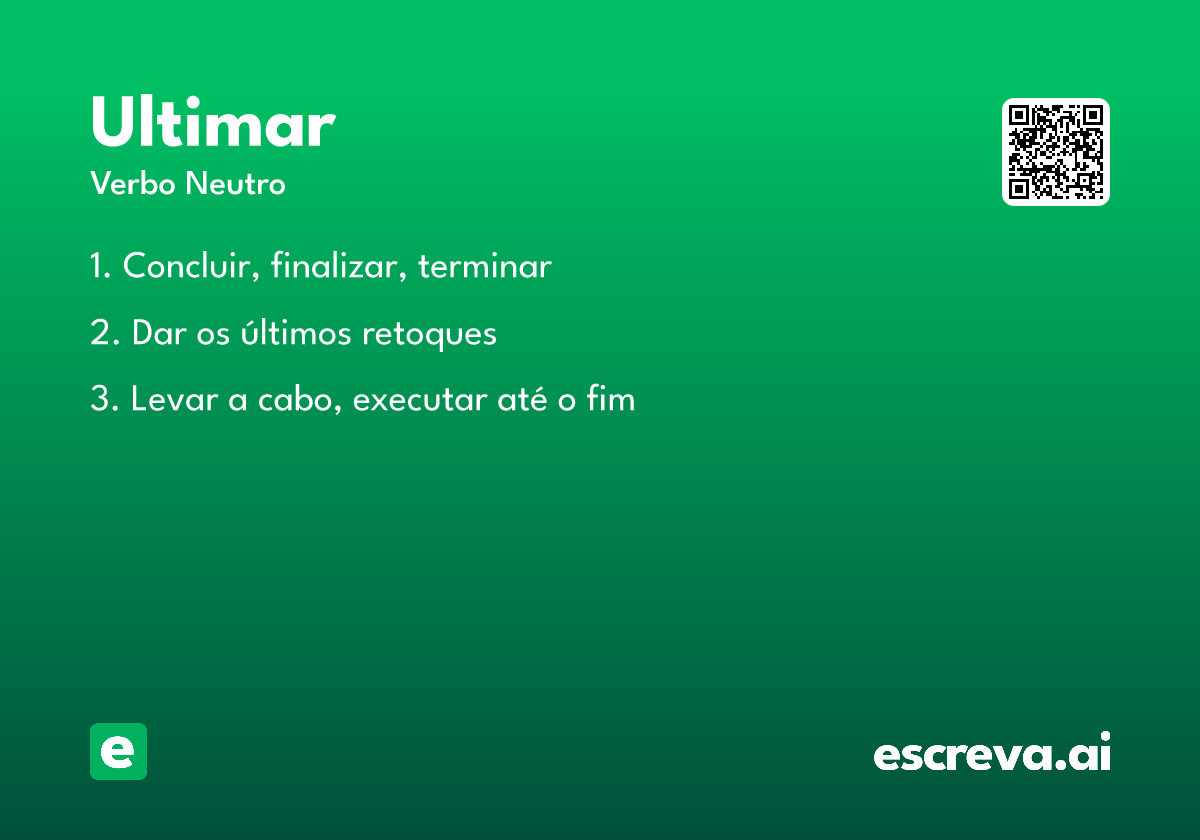 Ultimar
Verbo Neutro

1. Concluir, finalizar, terminar

2. Dar os últimos retoques

3. Levar a cabo, executar até o fim

e

escreva.ai